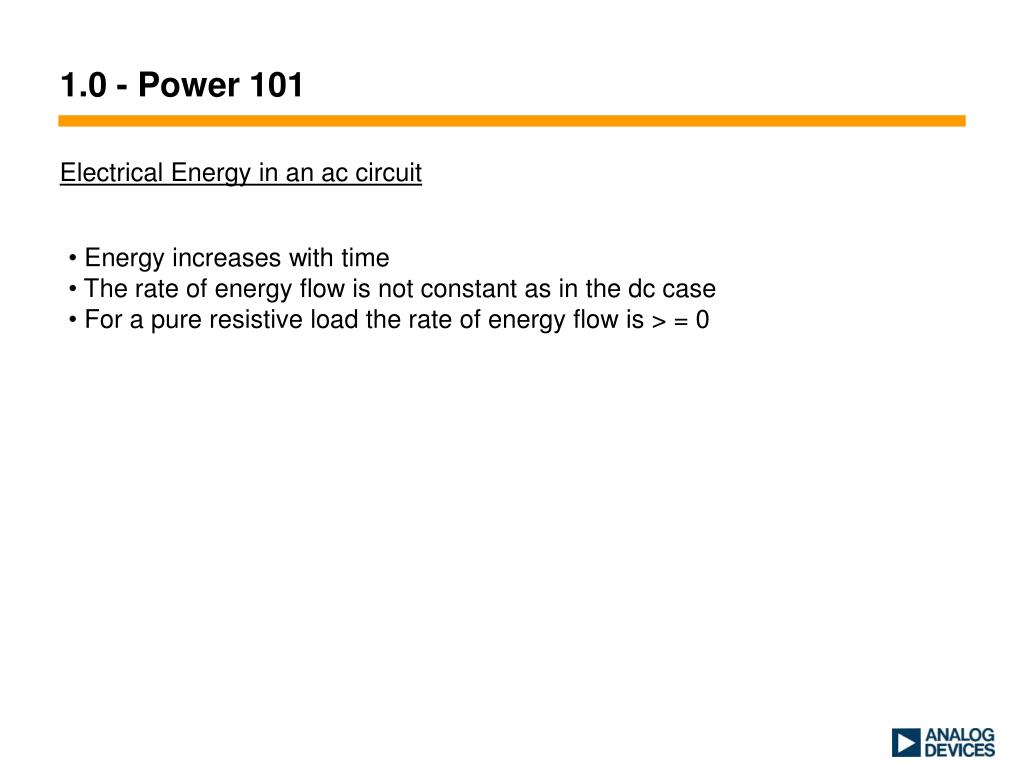 1.0 - Power 101

Electrical Energy in an ac circuit

• Energy increases with time
• The rate of energy flow is not constant as in the dc case
• For a pure resistive load the rate of energy flow is > = 0

ANALOG DEVICES